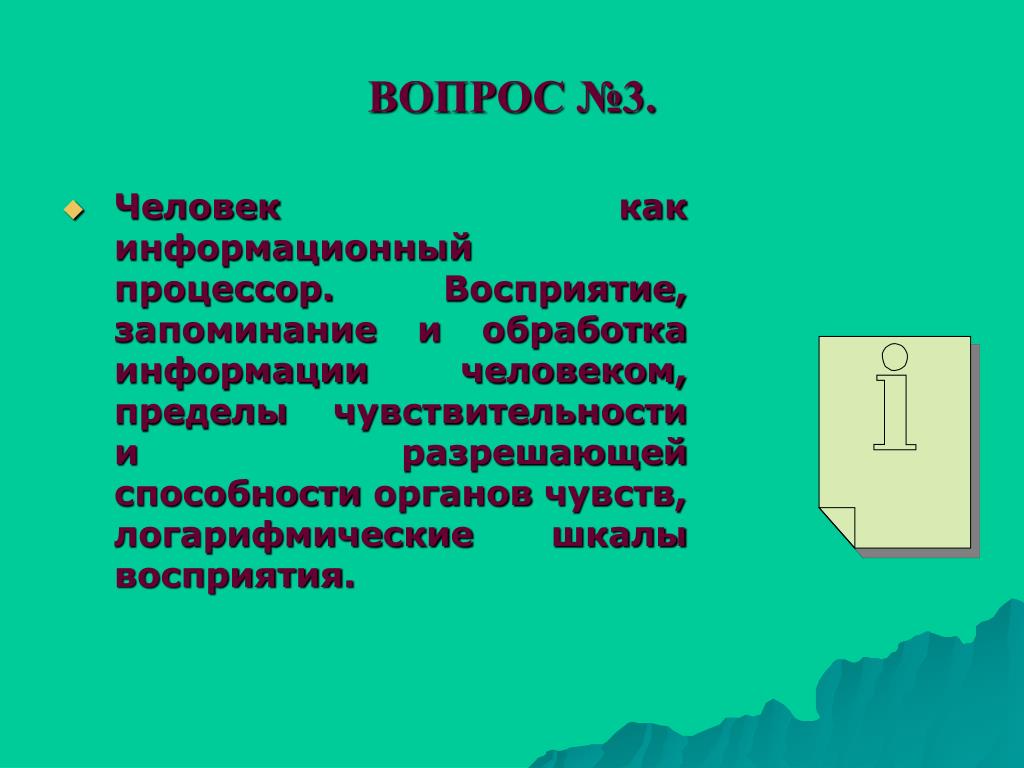 ВОПРОС №3.

Человек как информационный процессор. Восприятие, запоминание и обработка информации человеком, пределы чувствительности и разрешающей способности органов чувств, логарифмические шкалы восприятия.

i